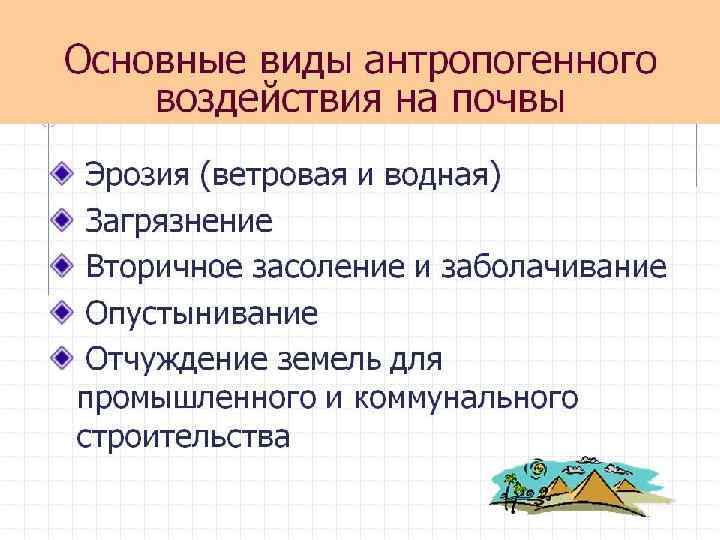 Основные виды антропогенного воздействия на почвы

Эрозия (ветровая и водная)

Загрязнение

Вторичное засоление и заболачивание

Опустынивание

Отчуждение земель для промышленного и коммунального строительства